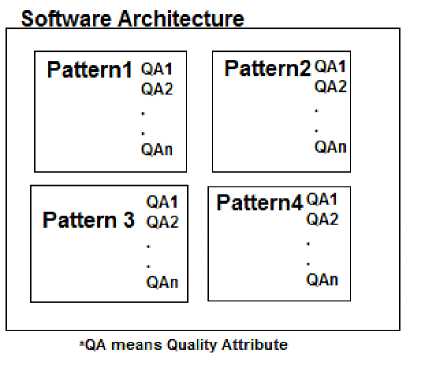 Software Architecture

Pattern1 QA1
QA2
.
.
QAn

Pattern2 QA1
QA2
.
.
QAn

Pattern 3 QA1
QA2
.
.
QAn

Pattern4 QA1
QA2
.
.
QAn

*QA means Quality Attribute